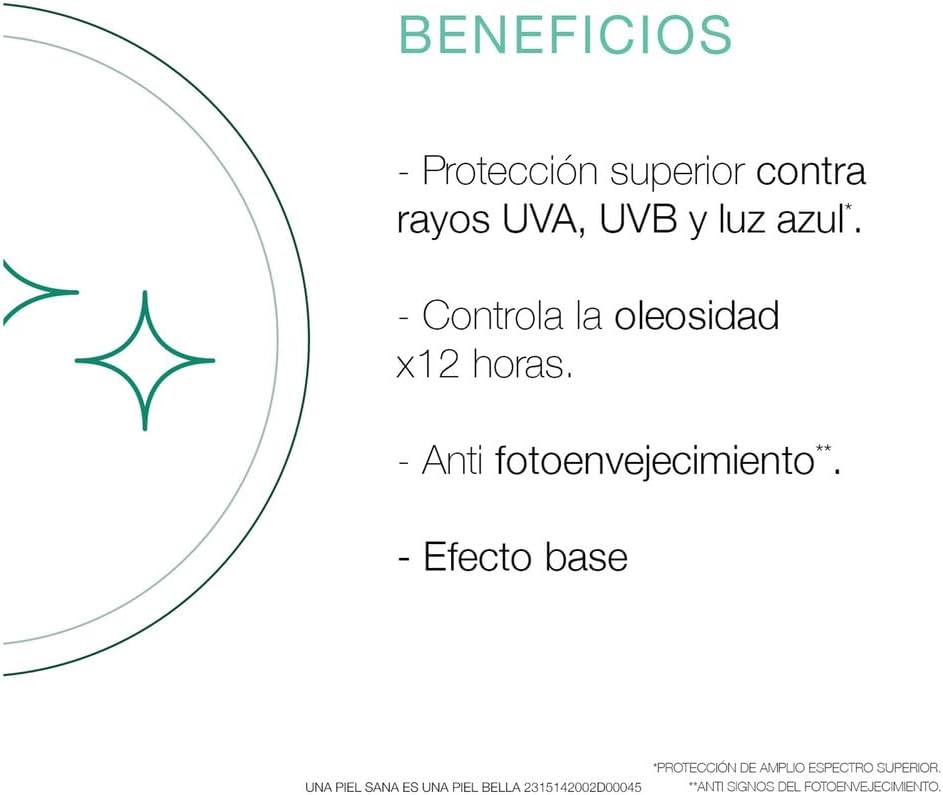 BENEFICIOS

- Protección superior contra rayos UVA, UVB y luz azul*.

- Controla la oleosidad x12 horas.

- Anti fotoenvejecimiento**.

- Efecto base

UNA PIEL SANA ES UNA PIEL BELLA 2315142002D00045

*PROTECCIÓN DE AMPLIO ESPECTRO SUPERIOR.
**ANTI SIGNOS DEL FOTOENVEJECIMIENTO.